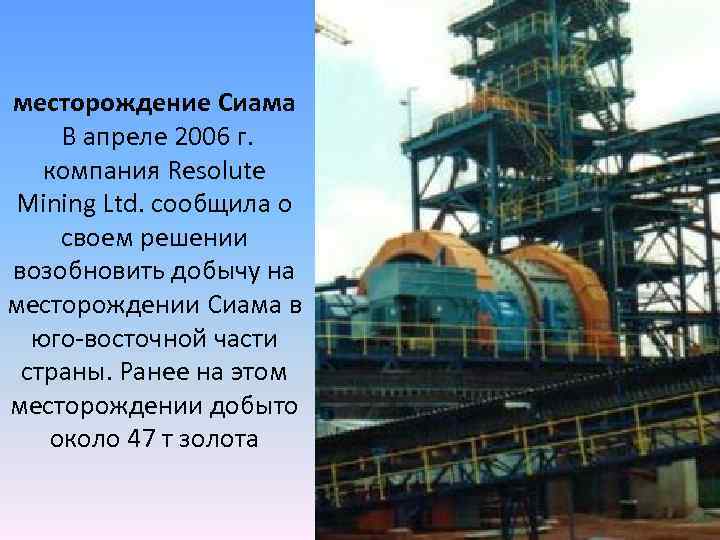 месторождение Сиама
В апреле 2006 г. компания Resolute Mining Ltd. сообщила о своем решении возобновить добычу на месторождении Сиама в юго-восточной части страны. Ранее на этом месторождении добыто около 47 т золота